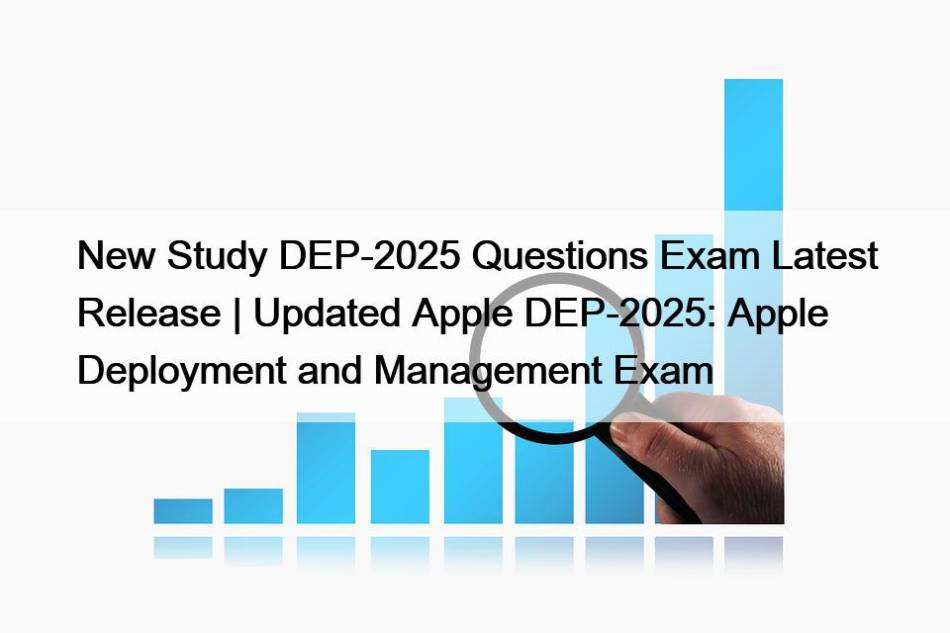 New Study DEP-2025 Questions Exam Latest Release | Updated Apple DEP-2025: Apple Deployment and Management Exam